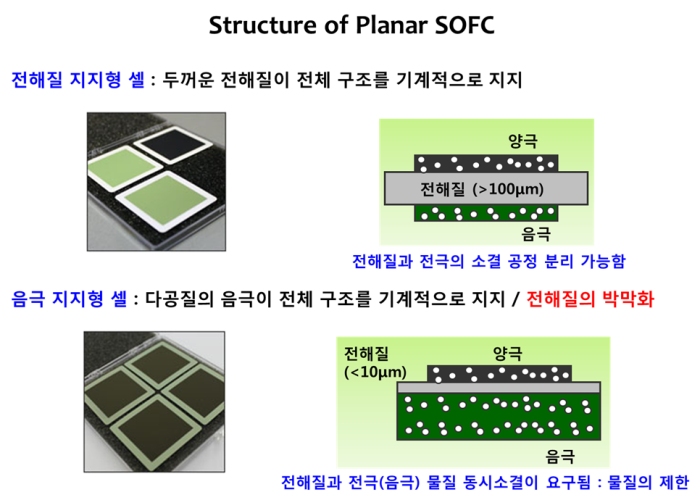 Structure of Planar SOFC

전해질 지지형 셀 : 두꺼운 전해질이 전체 구조를 기계적으로 지지

양극

전해질 (>100μm)

음극

전해질과 전극의 소결 공정 분리 가능함

음극 지지형 셀 : 다공질의 음극이 전체 구조를 기계적으로 지지 / 전해질의 박막화

전해질 (<10μm)

양극

음극

전해질과 전극(음극) 물질 동시소결이 요구됨 : 물질의 제한